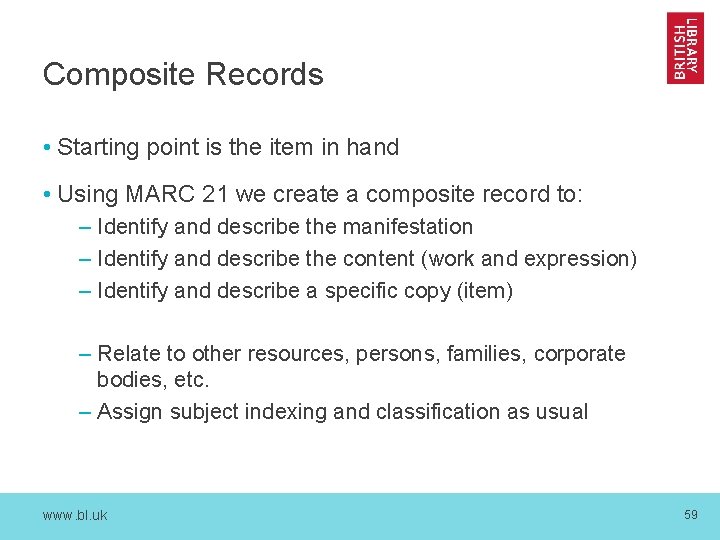 BRITISH LIBRARY

Composite Records

• Starting point is the item in hand

• Using MARC 21 we create a composite record to:
– Identify and describe the manifestation
– Identify and describe the content (work and expression)
– Identify and describe a specific copy (item)

– Relate to other resources, persons, families, corporate bodies, etc.
– Assign subject indexing and classification as usual

www.bl.uk

59